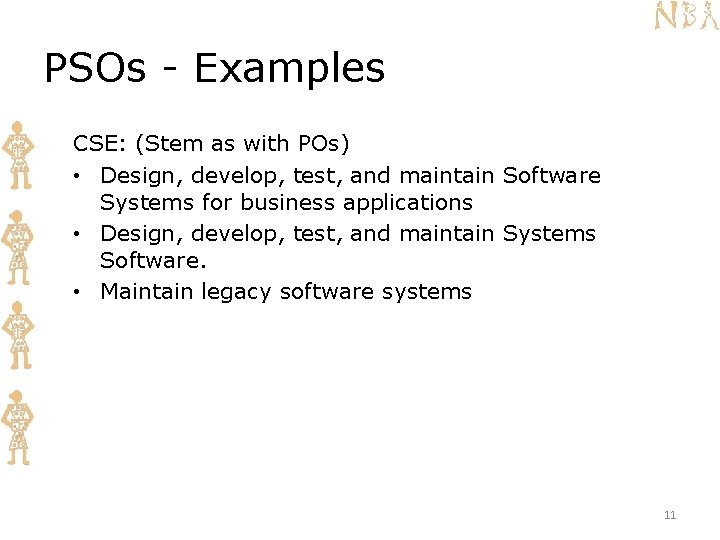 NBA

PSOs - Examples

CSE: (Stem as with POs)
• Design, develop, test, and maintain Software Systems for business applications
• Design, develop, test, and maintain Systems Software.
• Maintain legacy software systems

11